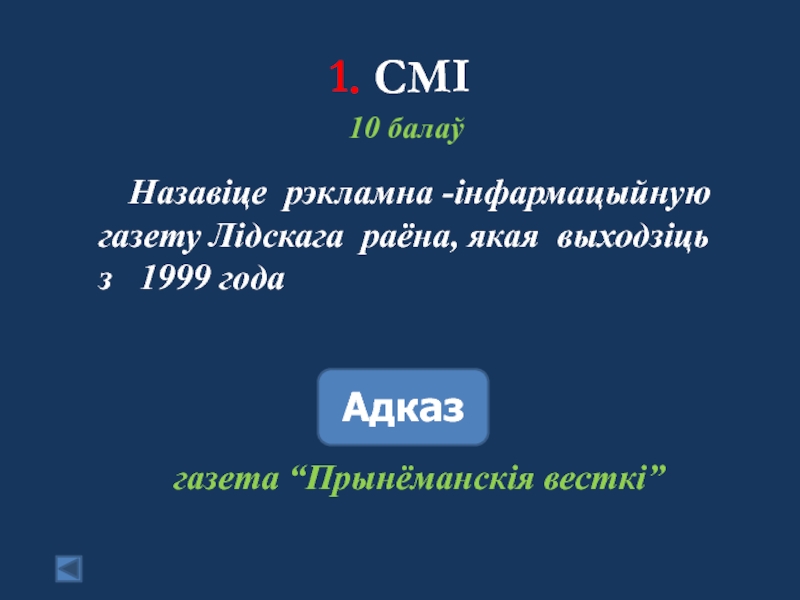 1. СМІ

10 балаў

Назавіце рэкламна -інфармацыйную газету Лідскага раёна, якая выходзіць з 1999 года

Адказ

газета “Прынёманскія весткі”